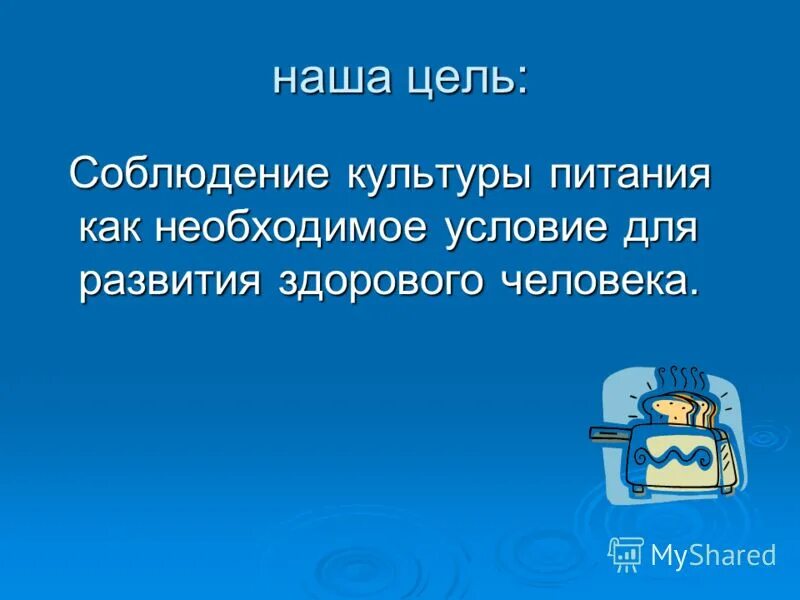 наша цель:

Соблюдение культуры питания как необходимое условие для развития здорового человека.

MyShared